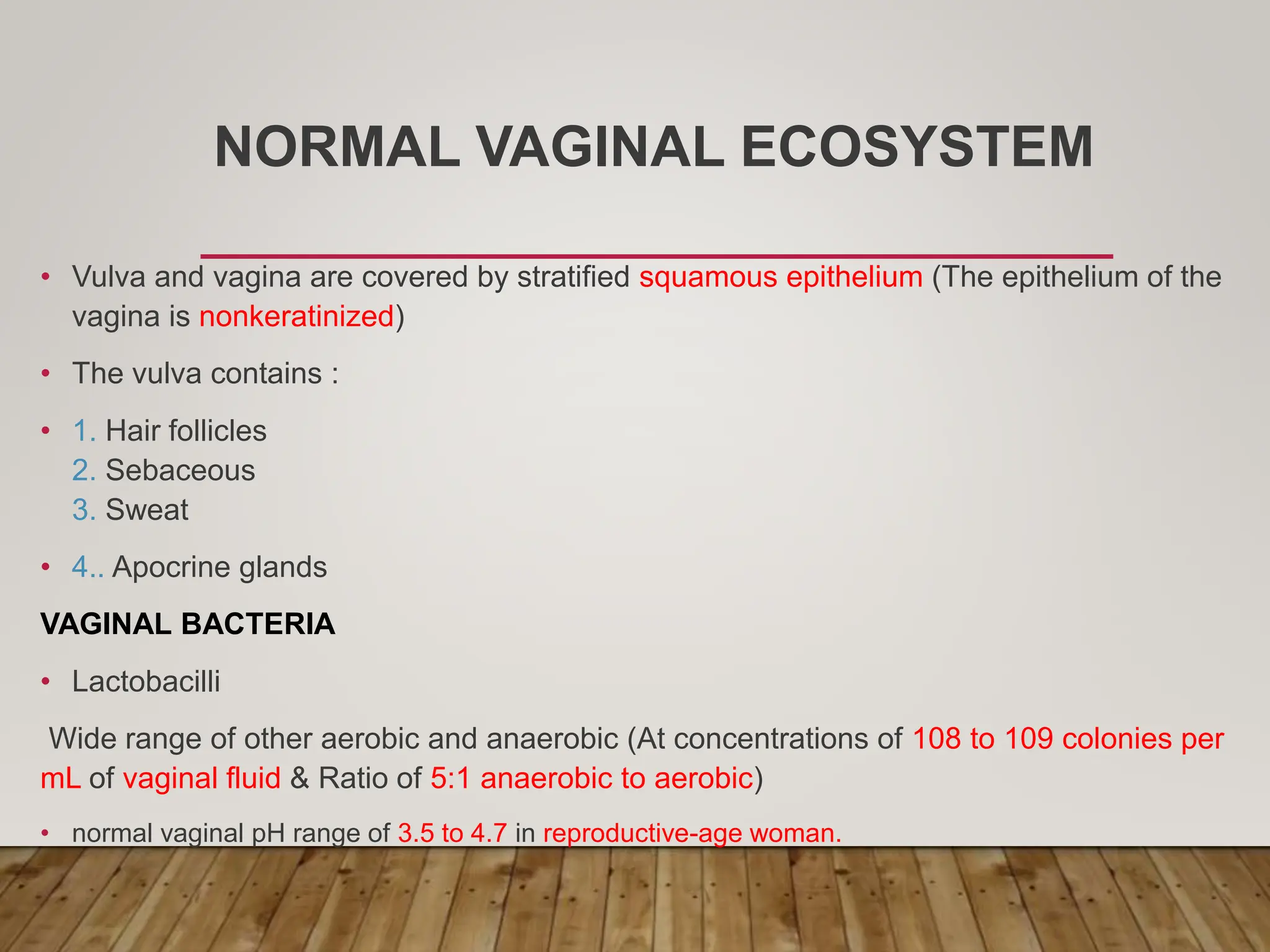 NORMAL VAGINAL ECOSYSTEM

• Vulva and vagina are covered by stratified squamous epithelium (The epithelium of the vagina is nonkeratinized)

• The vulva contains :

• 1. Hair follicles
2. Sebaceous
3. Sweat

• 4.. Apocrine glands

VAGINAL BACTERIA

• Lactobacilli

Wide range of other aerobic and anaerobic (At concentrations of 108 to 109 colonies per mL of vaginal fluid & Ratio of 5:1 anaerobic to aerobic)

• normal vaginal pH range of 3.5 to 4.7 in reproductive-age woman.